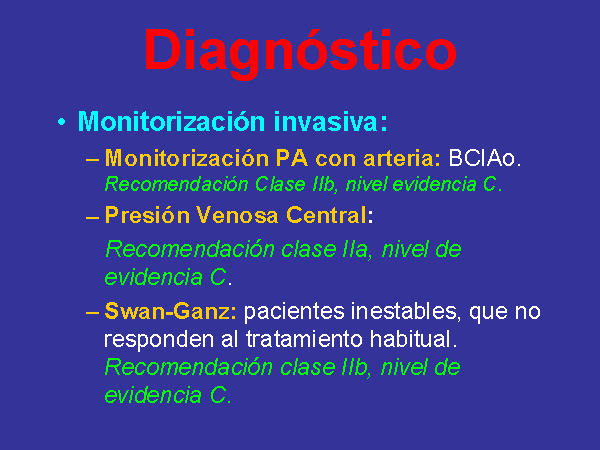 Diagnóstico

• Monitorización invasiva:

– Monitorización PA con arteria: BCIAo. Recomendación Clase IIb, nivel evidencia C.

– Presión Venosa Central:

Recomendación clase IIa, nivel de evidencia C.

– Swan-Ganz: pacientes inestables, que no responden al tratamiento habitual. Recomendación clase IIb, nivel de evidencia C.